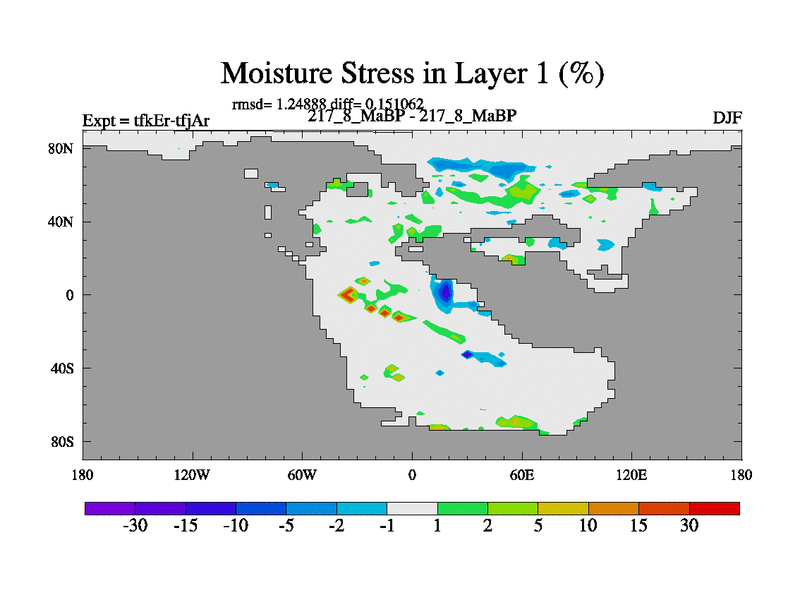 Moisture Stress in Layer 1 (%)

rmsd= 1.24888 diff= 0.151062

Expt = tfkEr-tfjAr

217_8_MaBP - 217_8_MaBP

DJF

80N
40N
0
40S
80S

180
120W
60W
0
60E
120E
180

-30
-15
-10
-5
-2
-1
1
2
5
10
15
30